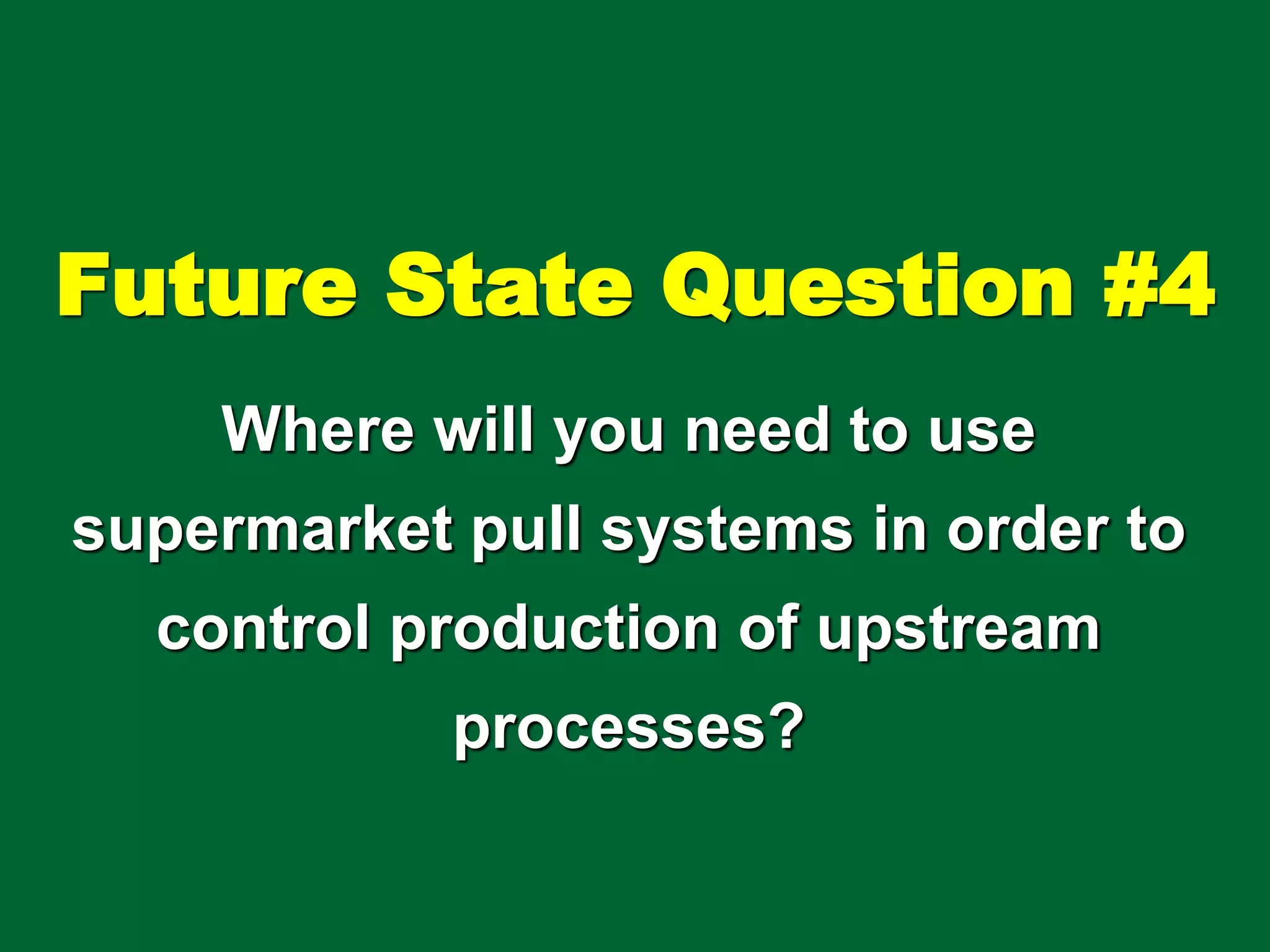 Future State Question #4

Where will you need to use supermarket pull systems in order to control production of upstream processes?